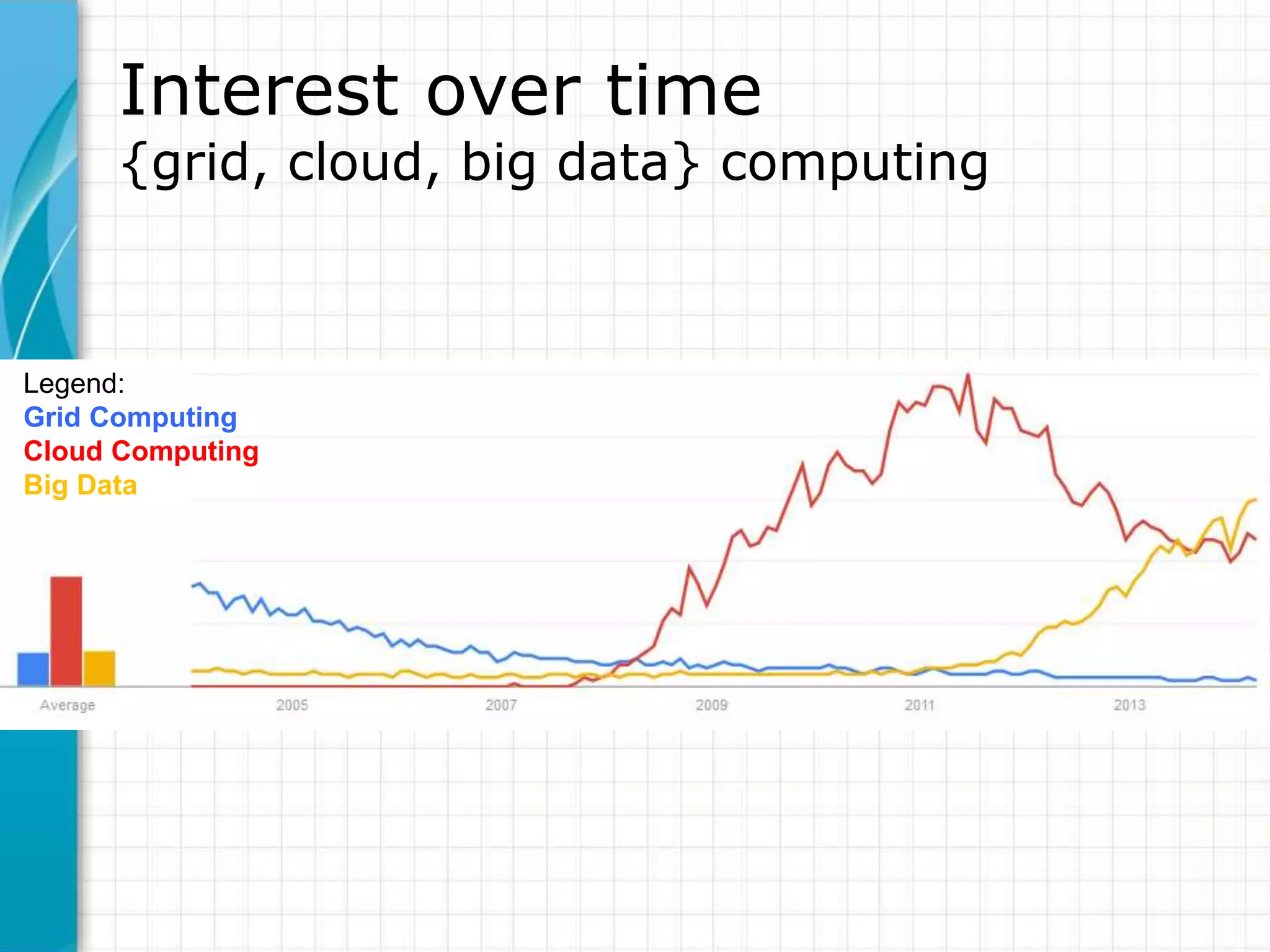 Interest over time
{grid, cloud, big data} computing

Legend:
Grid Computing
Cloud Computing
Big Data

Average

2005

2007

2009

2011

2013